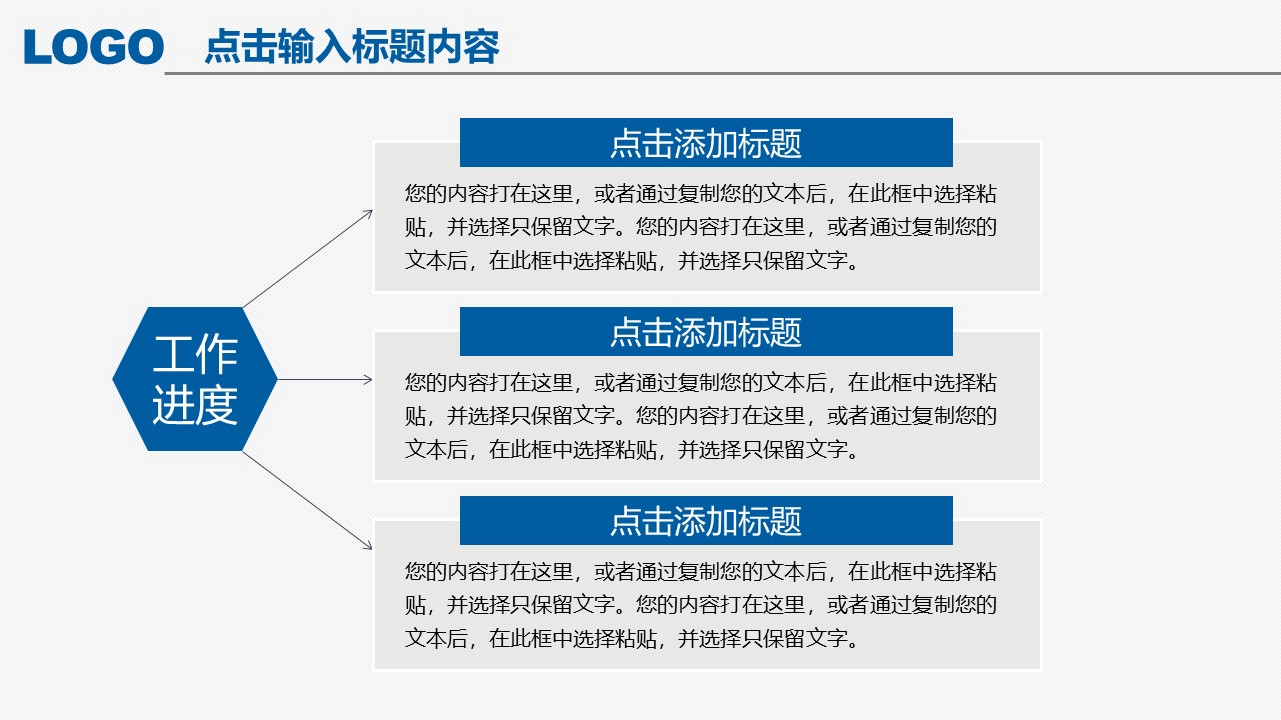 LOGO 点击输入标题内容

工作进度

点击添加标题

您的内容打在这里，或者通过复制您的文本后，在此框中选择粘贴，并选择只保留文字。您的内容打在这里，或者通过复制您的文本后，在此框中选择粘贴，并选择只保留文字。

点击添加标题

您的内容打在这里，或者通过复制您的文本后，在此框中选择粘贴，并选择只保留文字。您的内容打在这里，或者通过复制您的文本后，在此框中选择粘贴，并选择只保留文字。

点击添加标题

您的内容打在这里，或者通过复制您的文本后，在此框中选择粘贴，并选择只保留文字。您的内容打在这里，或者通过复制您的文本后，在此框中选择粘贴，并选择只保留文字。